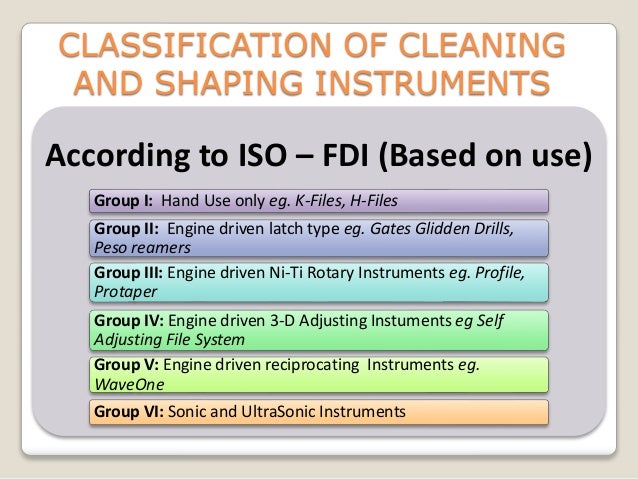 CLASSIFICATION OF CLEANING AND SHAPING INSTRUMENTS

According to ISO – FDI (Based on use)

Group I: Hand Use only eg. K-Files, H-Files

Group II: Engine driven latch type eg. Gates Glidden Drills, Peso reamers

Group III: Engine driven Ni-Ti Rotary Instruments eg. Profile, Protaper

Group IV: Engine driven 3-D Adjusting Instuments eg Self Adjusting File System

Group V: Engine driven reciprocating Instruments eg. WaveOne

Group VI: Sonic and UltraSonic Instruments